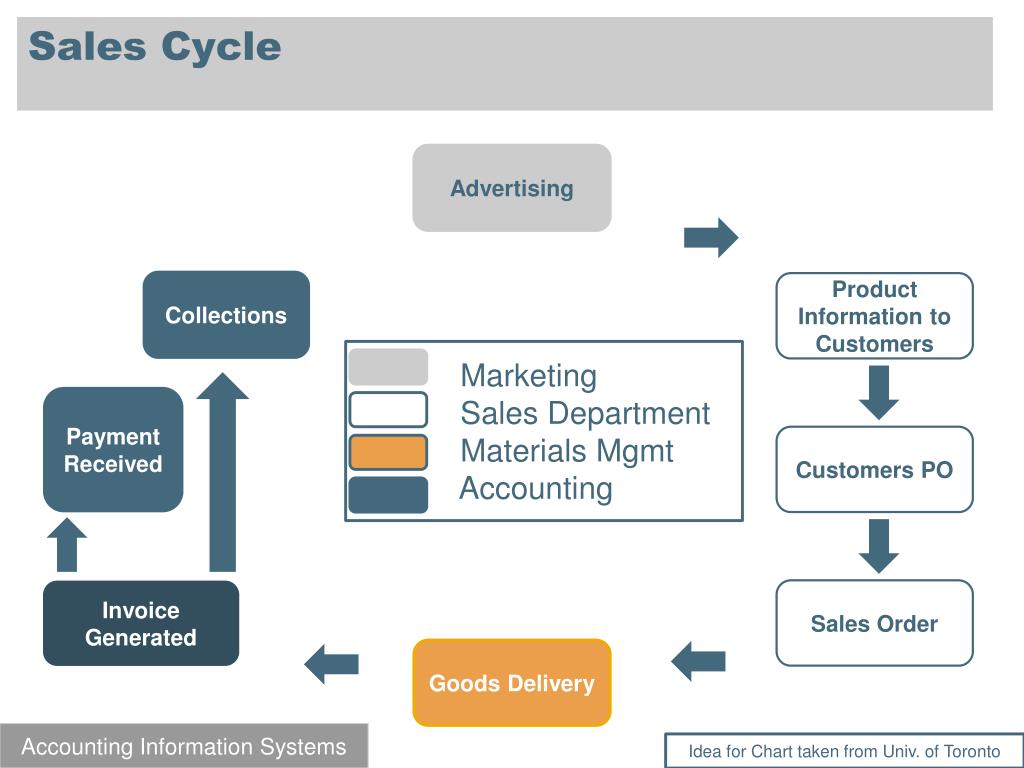 Sales Cycle

Advertising

Product Information to Customers

Customers PO

Sales Order

Goods Delivery

Invoice Generated

Payment Received

Collections

Marketing
Sales Department
Materials Mgmt
Accounting

Accounting Information Systems

Idea for Chart taken from Univ. of Toronto